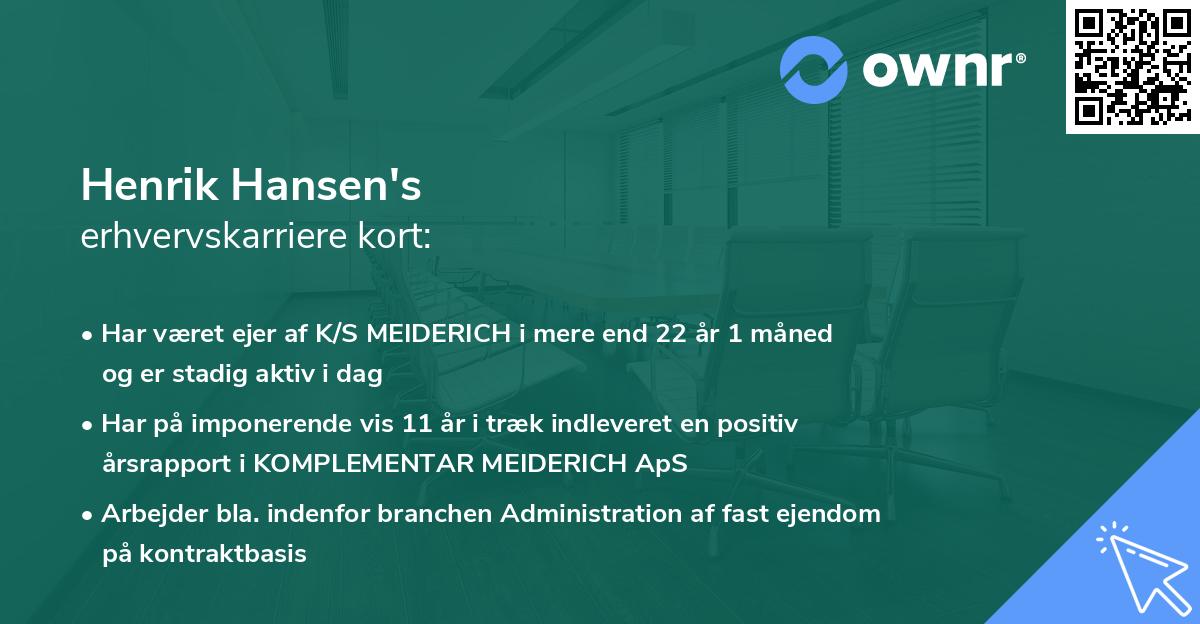 ownr®

Henrik Hansen's
erhvervskarriere kort:

• Har været ejer af K/S MEIDERICH i mere end 22 år 1 måned og er stadig aktiv i dag

• Har på imponerende vis 11 år i træk indleveret en positiv årsrapport i KOMPLEMENTAR MEIDERICH ApS

• Arbejder bla. indenfor branchen Administration af fast ejendom på kontraktbasis